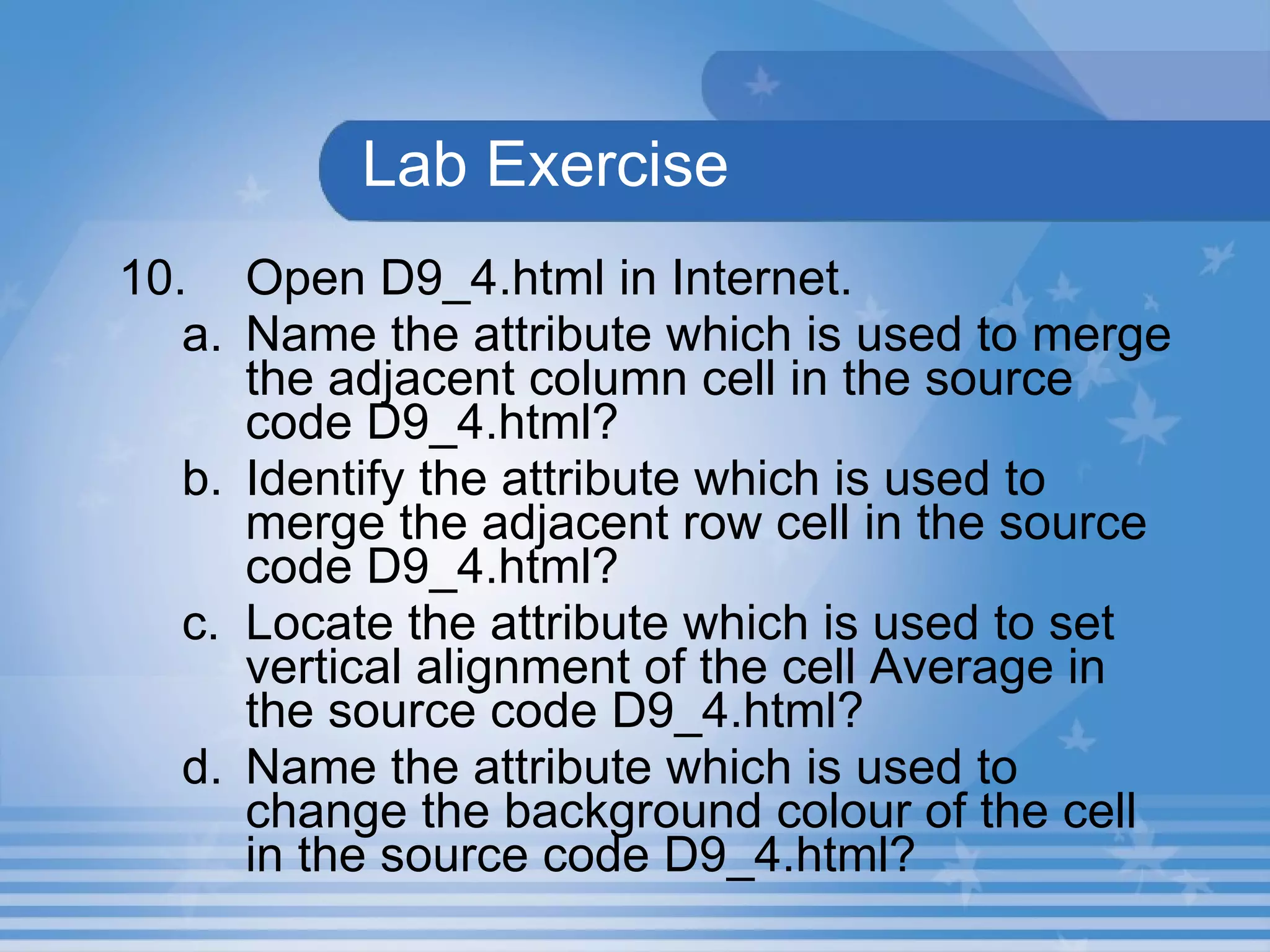 Lab Exercise

10. Open D9_4.html in Internet.

a. Name the attribute which is used to merge the adjacent column cell in the source code D9_4.html?

b. Identify the attribute which is used to merge the adjacent row cell in the source code D9_4.html?

c. Locate the attribute which is used to set vertical alignment of the cell Average in the source code D9_4.html?

d. Name the attribute which is used to change the background colour of the cell in the source code D9_4.html?